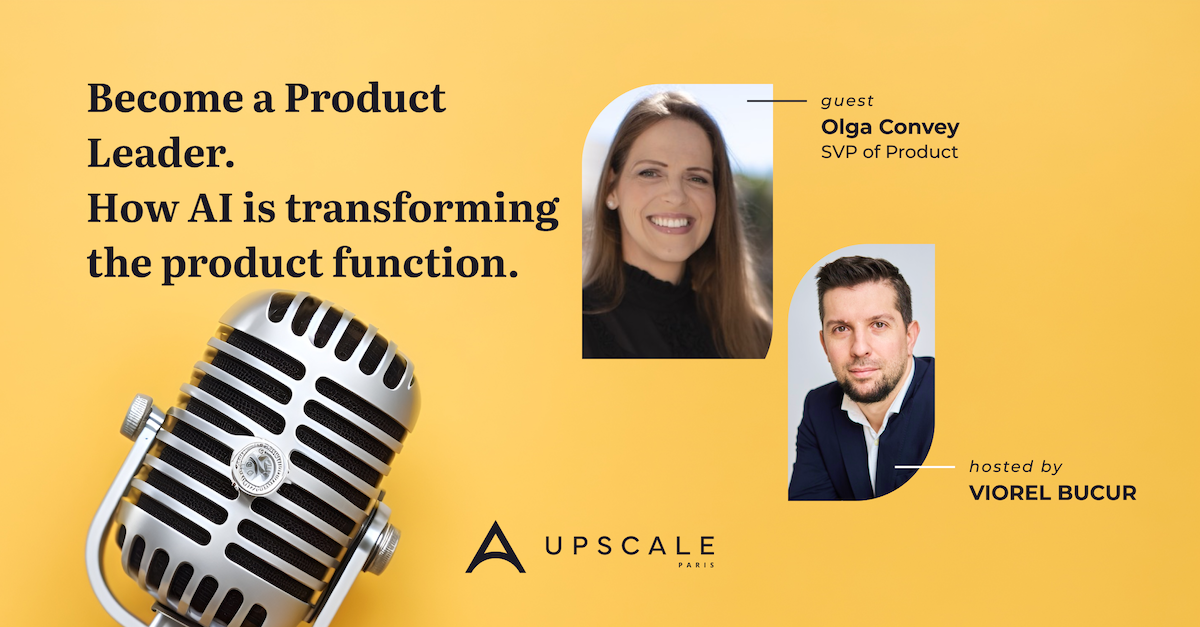 Become a Product Leader.
How AI is transforming the product function.

guest
Olga Convey
SVP of Product

hosted by
VIOREL BUCUR

UPSCALE
PARIS